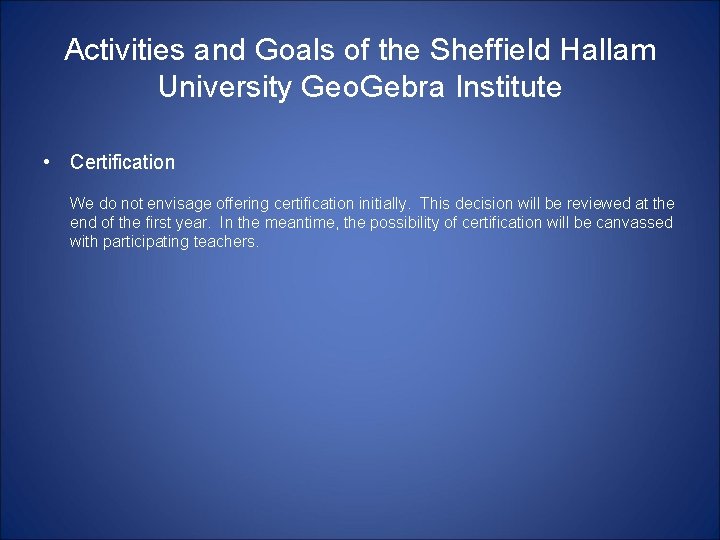 Activities and Goals of the Sheffield Hallam University GeoGebra Institute

• Certification

We do not envisage offering certification initially. This decision will be reviewed at the end of the first year. In the meantime, the possibility of certification will be canvassed with participating teachers.